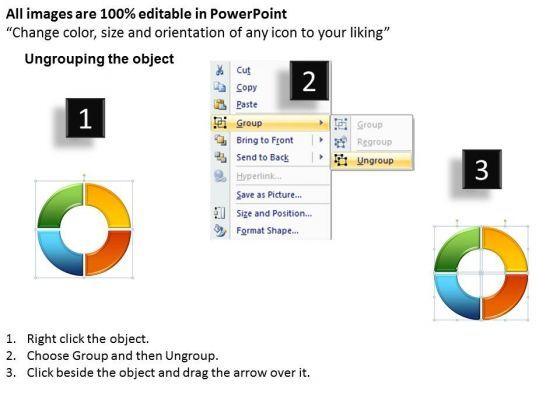 All images are 100% editable in PowerPoint
“Change color, size and orientation of any icon to your liking”

Ungrouping the object

1

2

Cut
Copy
Paste
Group
Bring to Front
Send to Back
Hyperlink...
Save as Picture...
Size and Position...
Format Shape...

Group
Regroup
Ungroup

3

1. Right click the object.
2. Choose Group and then Ungroup.
3. Click beside the object and drag the arrow over it.